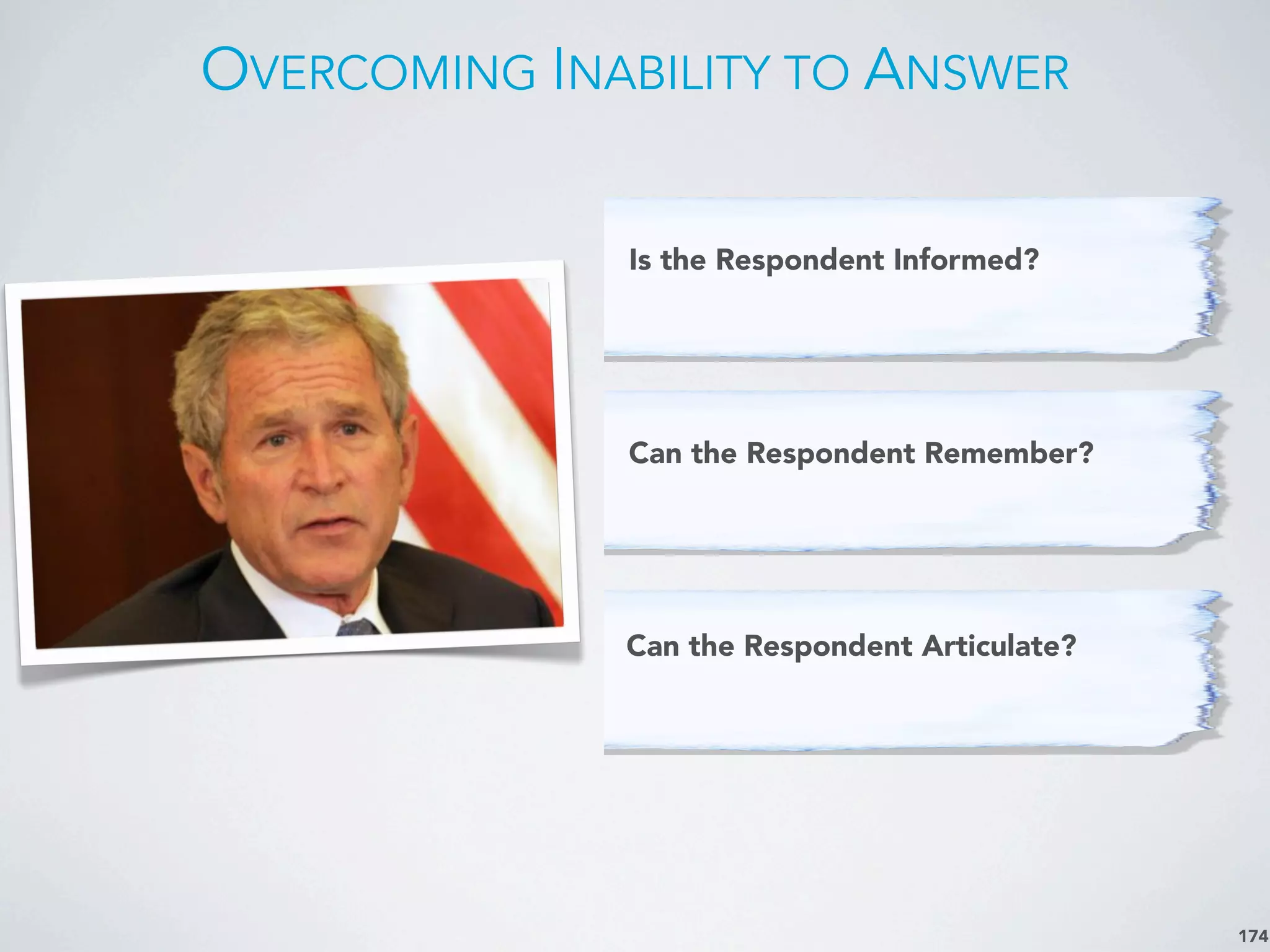 OVERCOMING INABILITY TO ANSWER

Is the Respondent Informed?

Can the Respondent Remember?

Can the Respondent Articulate?

174